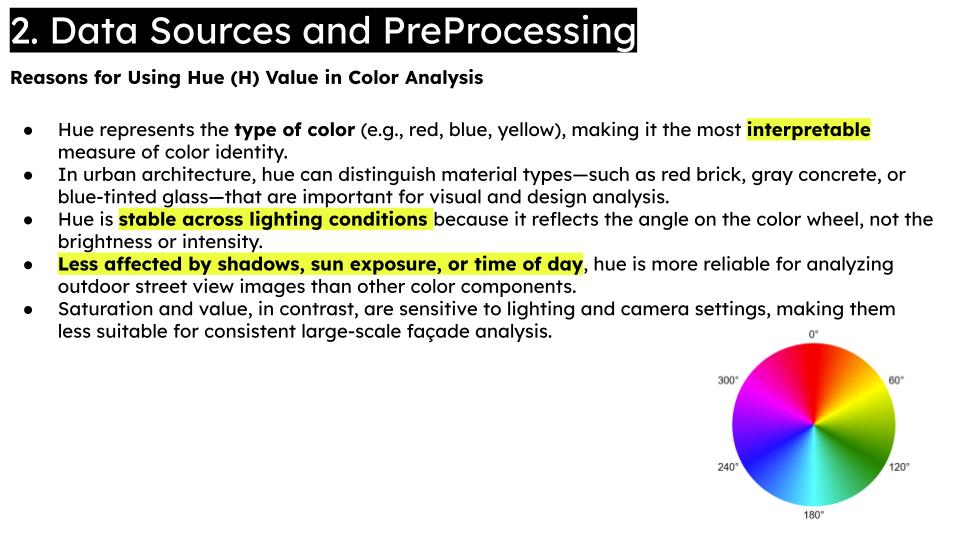 2. Data Sources and PreProcessing

Reasons for Using Hue (H) Value in Color Analysis

● Hue represents the type of color (e.g., red, blue, yellow), making it the most interpretable measure of color identity.
● In urban architecture, hue can distinguish material types—such as red brick, gray concrete, or blue-tinted glass—that are important for visual and design analysis.
● Hue is stable across lighting conditions because it reflects the angle on the color wheel, not the brightness or intensity.
● Less affected by shadows, sun exposure, or time of day, hue is more reliable for analyzing outdoor street view images than other color components.
● Saturation and value, in contrast, are sensitive to lighting and camera settings, making them less suitable for consistent large-scale façade analysis.

0°
60°
120°
180°
240°
300°